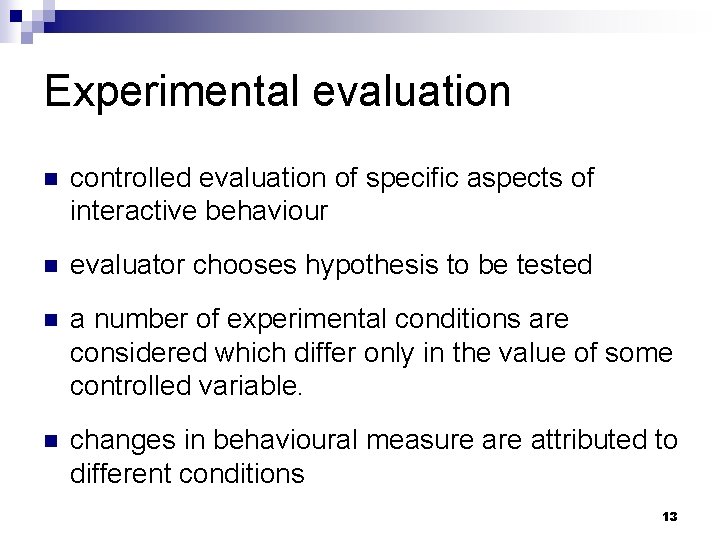 Experimental evaluation

- controlled evaluation of specific aspects of interactive behaviour

- evaluator chooses hypothesis to be tested

- a number of experimental conditions are considered which differ only in the value of some controlled variable.

- changes in behavioural measure are attributed to different conditions

13